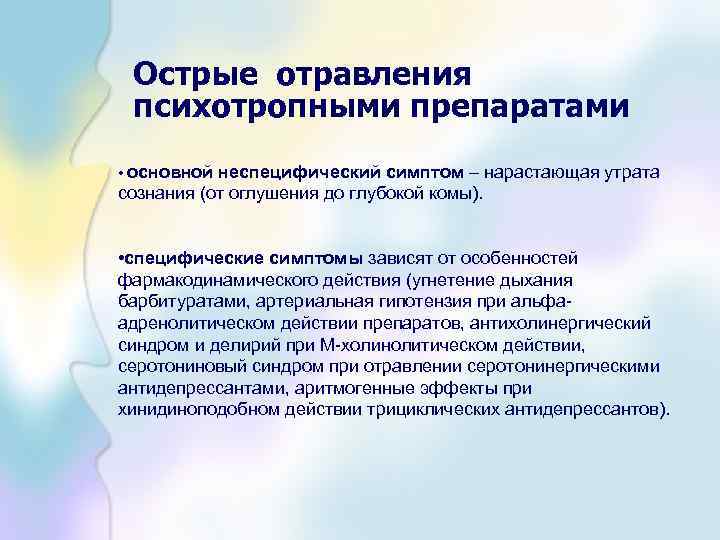 Острые отравления психотропными препаратами

• основной неспецифический симптом – нарастающая утрата сознания (от оглушения до глубокой комы).

•специфические симптомы зависят от особенностей фармакодинамического действия (угнетение дыхания барбитуратами, артериальная гипотензия при альфа-адренолитическом действии препаратов, антихолинергический синдром и делирий при М-холинолитическом действии, серотониновый синдром при отравлении серотонинергическими антидепрессантами, аритмогенные эффекты при хинидиноподобном действии трициклических антидепрессантов).